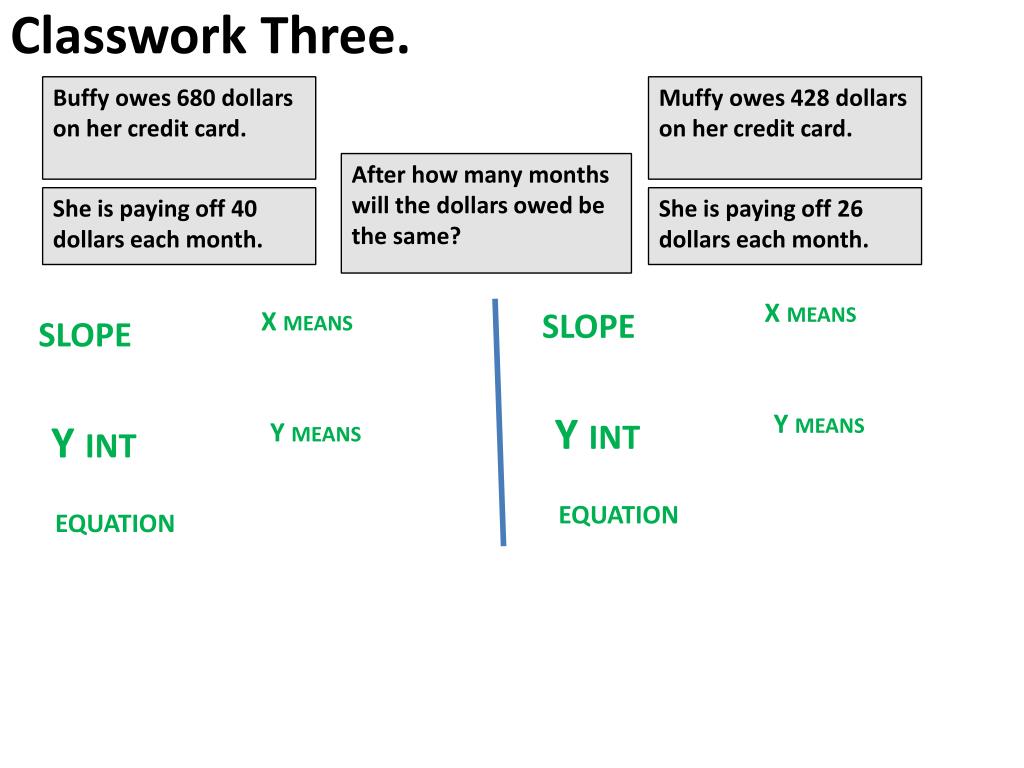 Classwork Three.

Buffy owes 680 dollars on her credit card.

She is paying off 40 dollars each month.

After how many months will the dollars owed be the same?

Muffy owes 428 dollars on her credit card.

She is paying off 26 dollars each month.

SLOPE

X MEANS

Y INT

Y MEANS

EQUATION

SLOPE

X MEANS

Y INT

Y MEANS

EQUATION